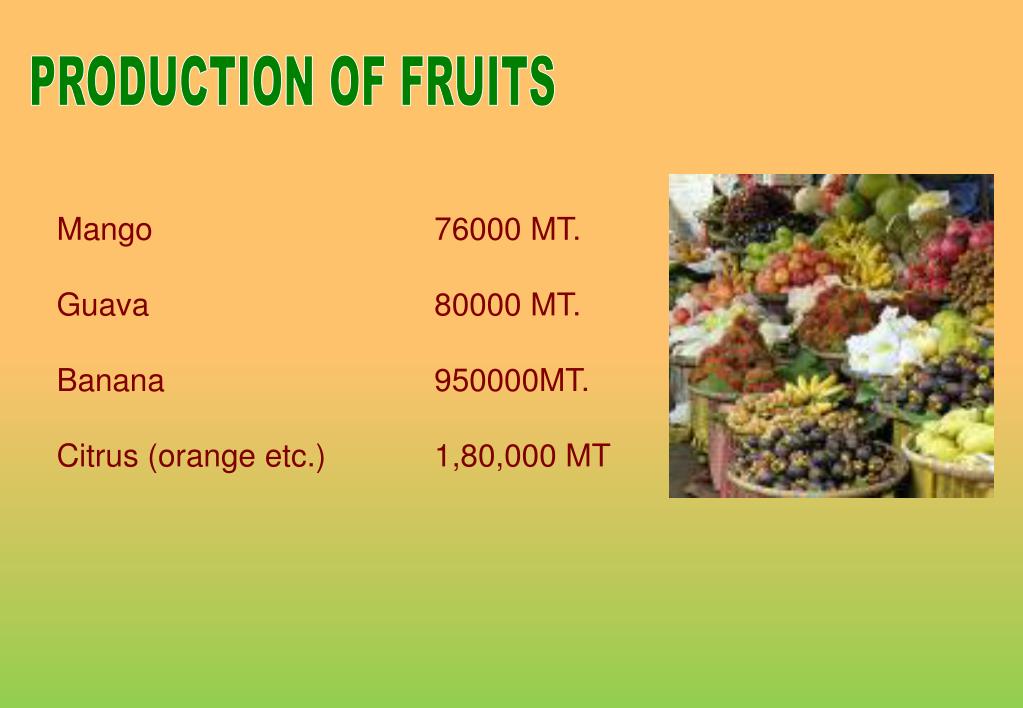 PRODUCTION OF FRUITS

| | |
|---|---|
| Mango | 76000 MT. |
| Guava | 80000 MT. |
| Banana | 950000MT. |
| Citrus (orange etc.) | 1,80,000 MT |